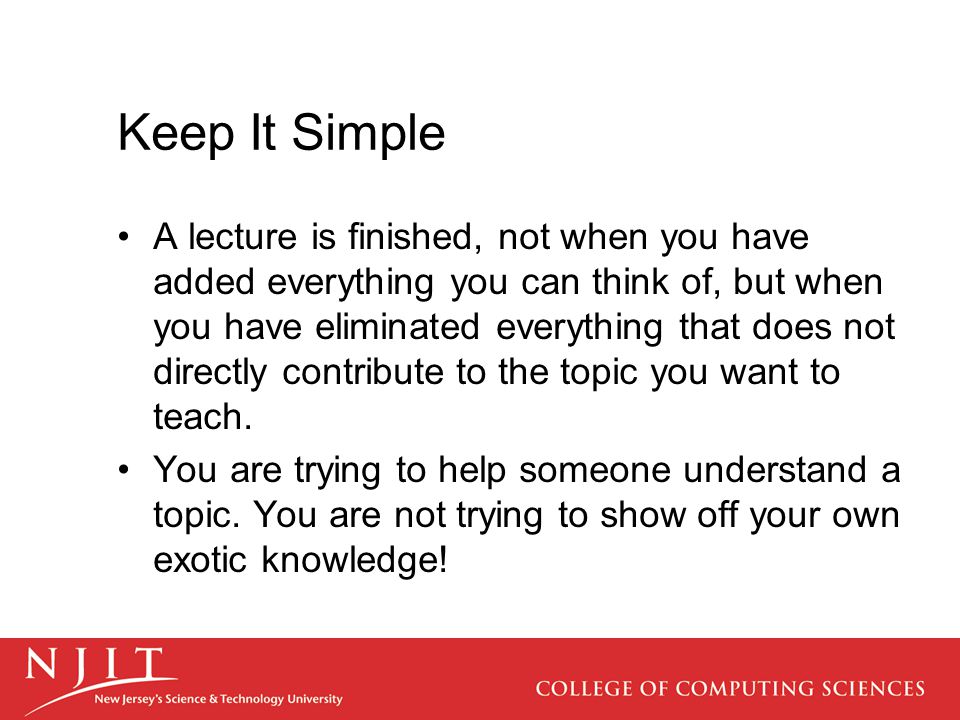 Keep It Simple

• A lecture is finished, not when you have added everything you can think of, but when you have eliminated everything that does not directly contribute to the topic you want to teach.

• You are trying to help someone understand a topic. You are not trying to show off your own exotic knowledge!

NJIT
New Jersey's Science & Technology University

COLLEGE OF COMPUTING SCIENCES